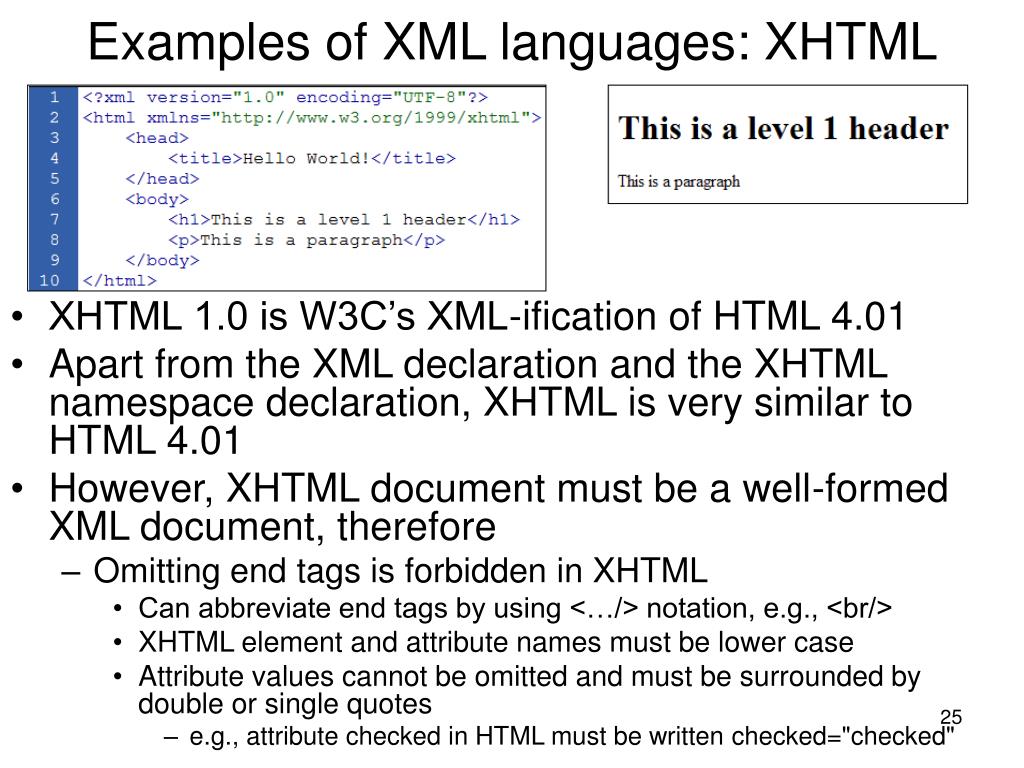 Examples of XML languages: XHTML

1 <?xml version="1.0" encoding="UTF-8"?>
2 <html xmlns="http://www.w3.org/1999/xhtml">
3 <head>
4 <title>Hello World!</title>
5 </head>
6 <body>
7 <h1>This is a level 1 header</h1>
8 <p>This is a paragraph</p>
9 </body>
10 </html>

This is a level 1 header

This is a paragraph

• XHTML 1.0 is W3C's XML-ification of HTML 4.01
• Apart from the XML declaration and the XHTML namespace declaration, XHTML is very similar to HTML 4.01
• However, XHTML document must be a well-formed XML document, therefore
– Omitting end tags is forbidden in XHTML
• Can abbreviate end tags by using <…/> notation, e.g., <br/>
• XHTML element and attribute names must be lower case
• Attribute values cannot be omitted and must be surrounded by double or single quotes
– e.g., attribute checked in HTML must be written checked="checked"

25